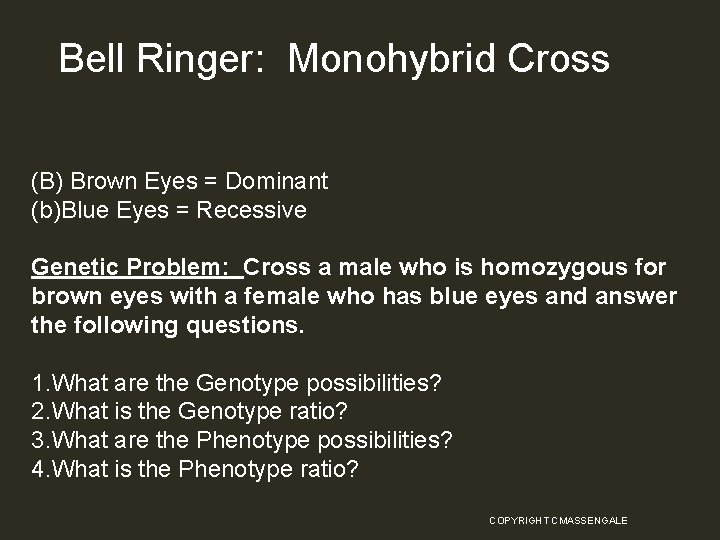 Bell Ringer: Monohybrid Cross

(B) Brown Eyes = Dominant
(b)Blue Eyes = Recessive

Genetic Problem: Cross a male who is homozygous for brown eyes with a female who has blue eyes and answer the following questions.

1.What are the Genotype possibilities?
2.What is the Genotype ratio?
3.What are the Phenotype possibilities?
4.What is the Phenotype ratio?

COPYRIGHT CMASSENGALE